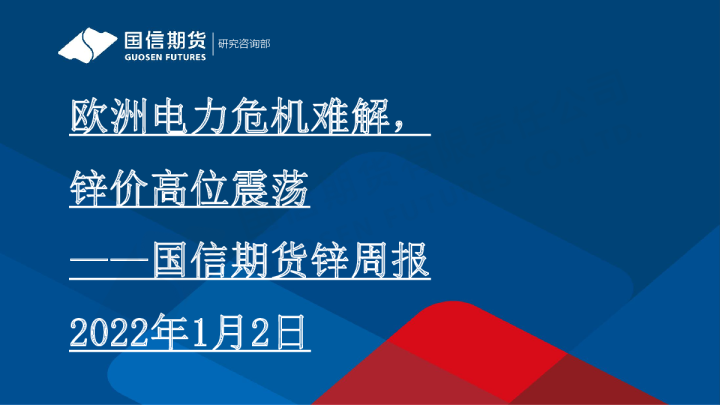 国信期货 GUOSEN FUTURES 研究咨询部

欧洲电力危机难解，

锌价高位震荡

——国信期货锌周报

2022年1月2日